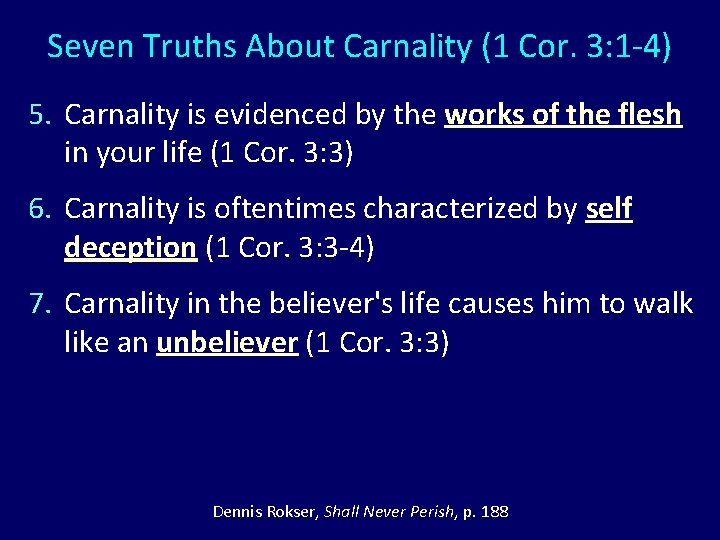 Seven Truths About Carnality (1 Cor. 3:1-4)

5. Carnality is evidenced by the works of the flesh in your life (1 Cor. 3:3)

6. Carnality is oftentimes characterized by self deception (1 Cor. 3:3-4)

7. Carnality in the believer's life causes him to walk like an unbeliever (1 Cor. 3:3)

Dennis Rokser, Shall Never Perish, p. 188